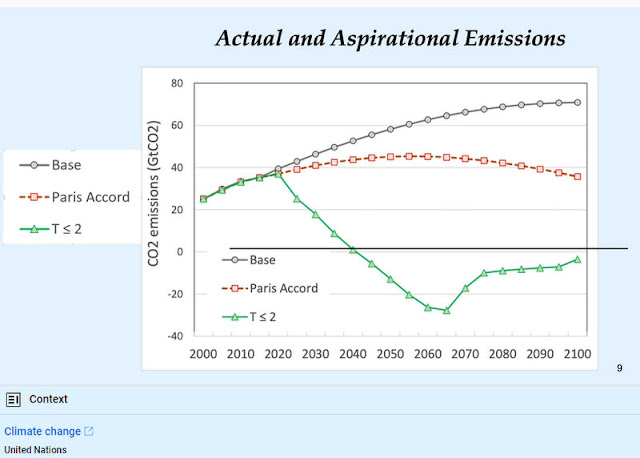 Actual and Aspirational Emissions

Base
Paris Accord
T ≤ 2

CO2 emissions (GtCO2)

80
60
40
20
0
-20
-40

Base
Paris Accord
T ≤ 2

2000 2010 2020 2030 2040 2050 2060 2070 2080 2090 2100

9

Context

Climate change

United Nations